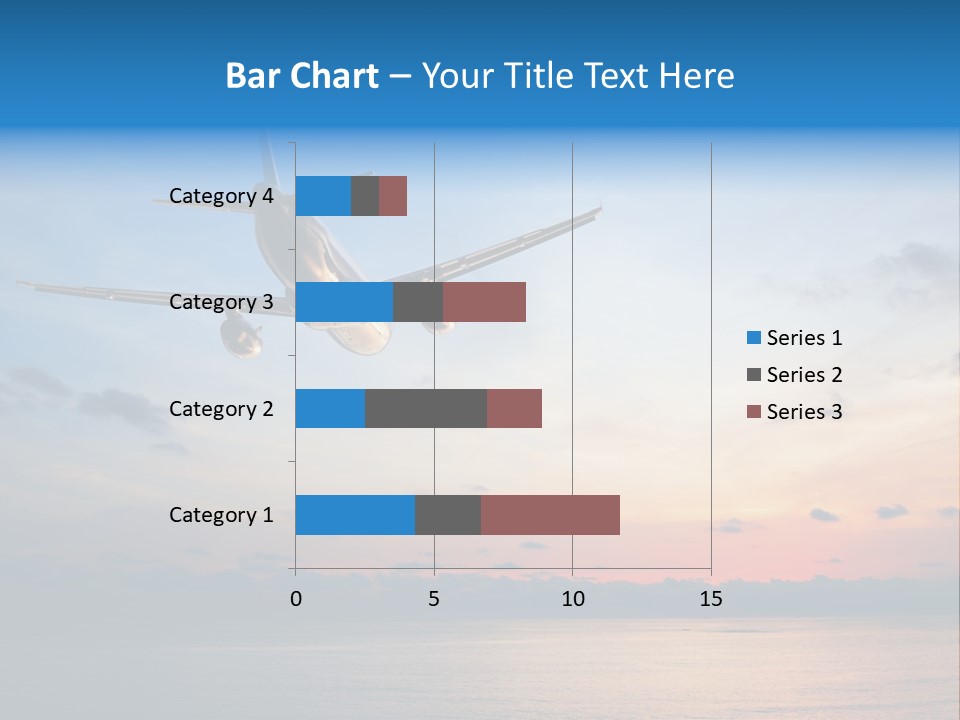 Bar Chart – Your Title Text Here

Category 4
Category 3
Category 2
Category 1

0
5
10
15

Series 1
Series 2
Series 3